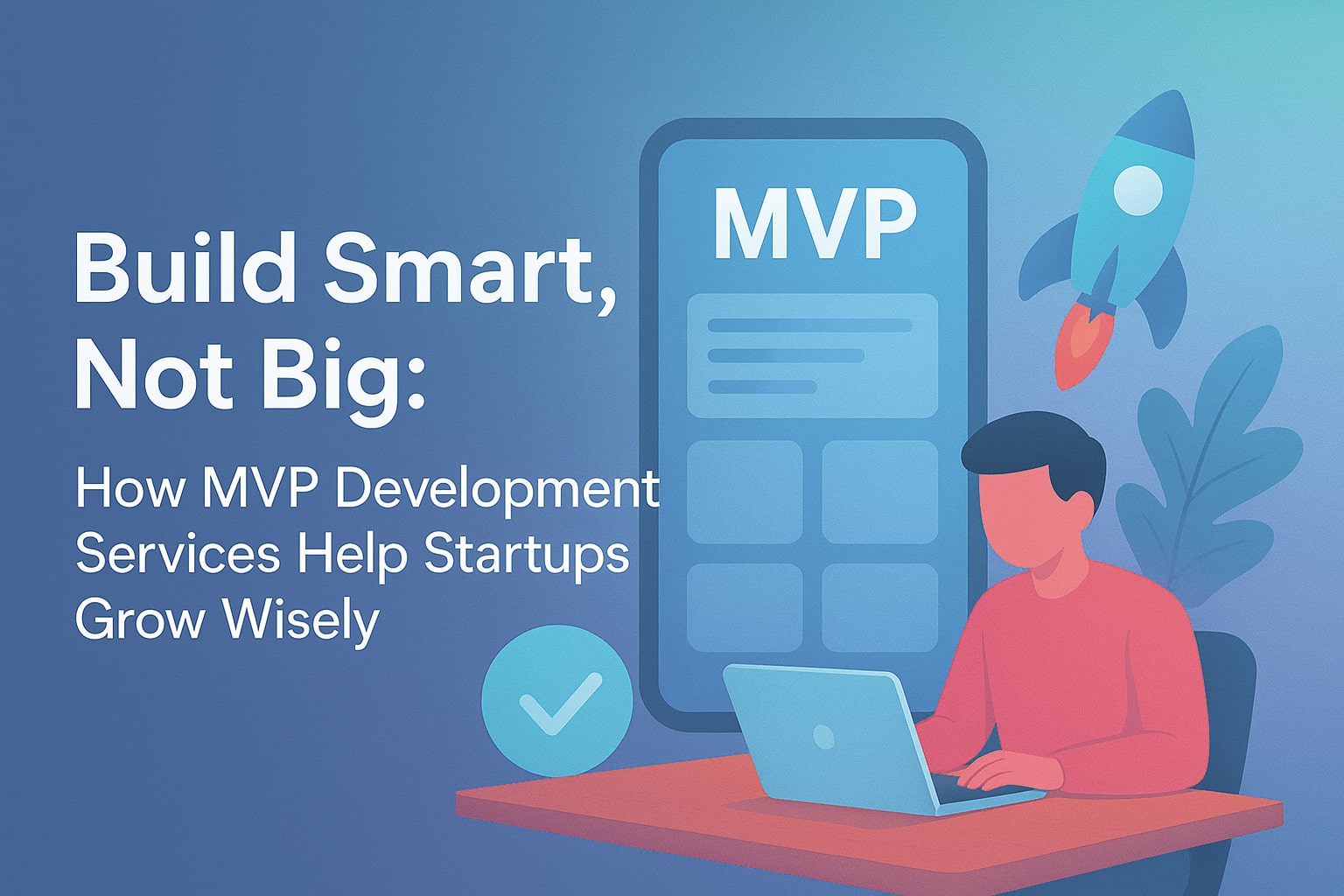 Build Smart, Not Big:

How MVP Development Services Help Startups Grow Wisely

MVP